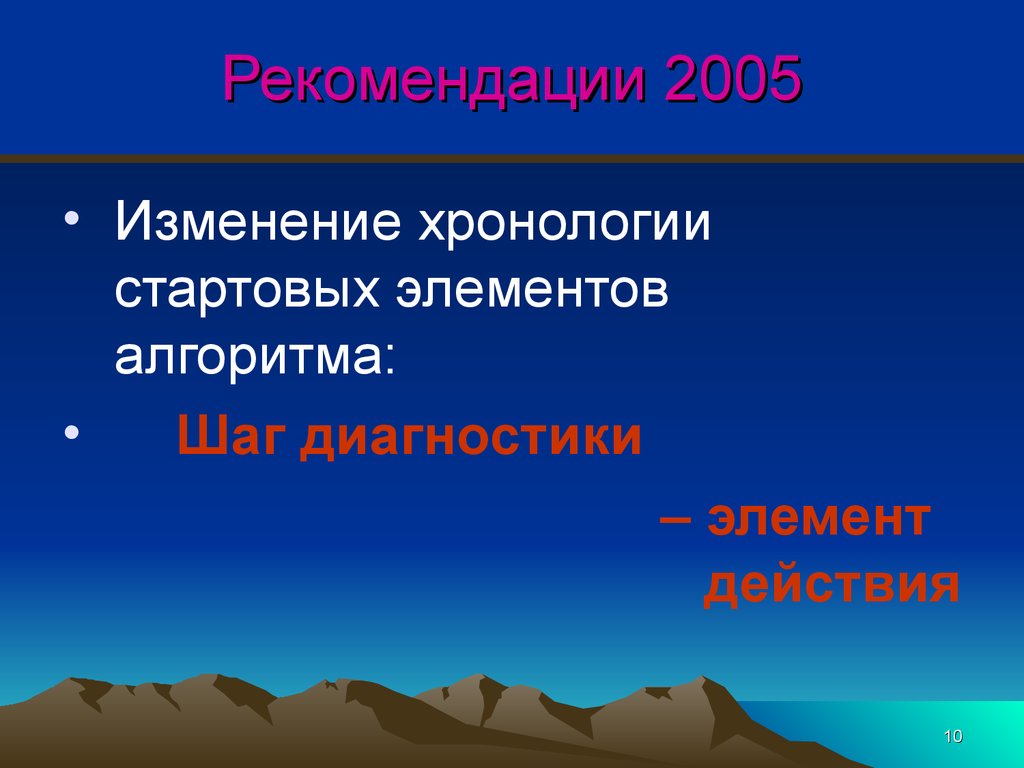 Рекомендации 2005

• Изменение хронологии стартовых элементов алгоритма:

• Шаг диагностики

– элемент действия

10